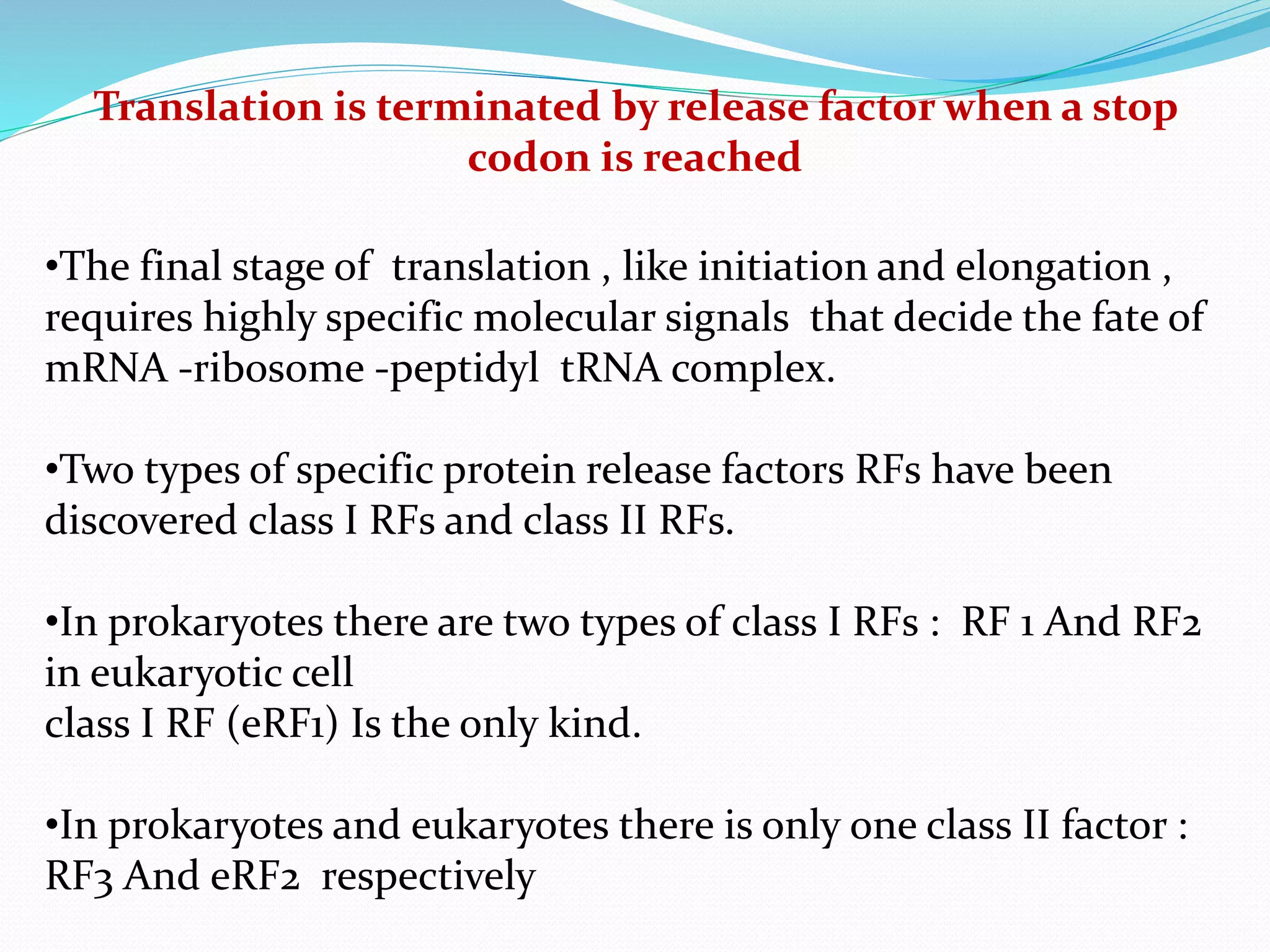 Translation is terminated by release factor when a stop codon is reached

•The final stage of translation , like initiation and elongation , requires highly specific molecular signals that decide the fate of mRNA -ribosome -peptidyl tRNA complex.

•Two types of specific protein release factors RFs have been discovered class I RFs and class II RFs.

•In prokaryotes there are two types of class I RFs : RF 1 And RF2 in eukaryotic cell
class I RF (eRF1) Is the only kind.

•In prokaryotes and eukaryotes there is only one class II factor : RF3 And eRF2 respectively